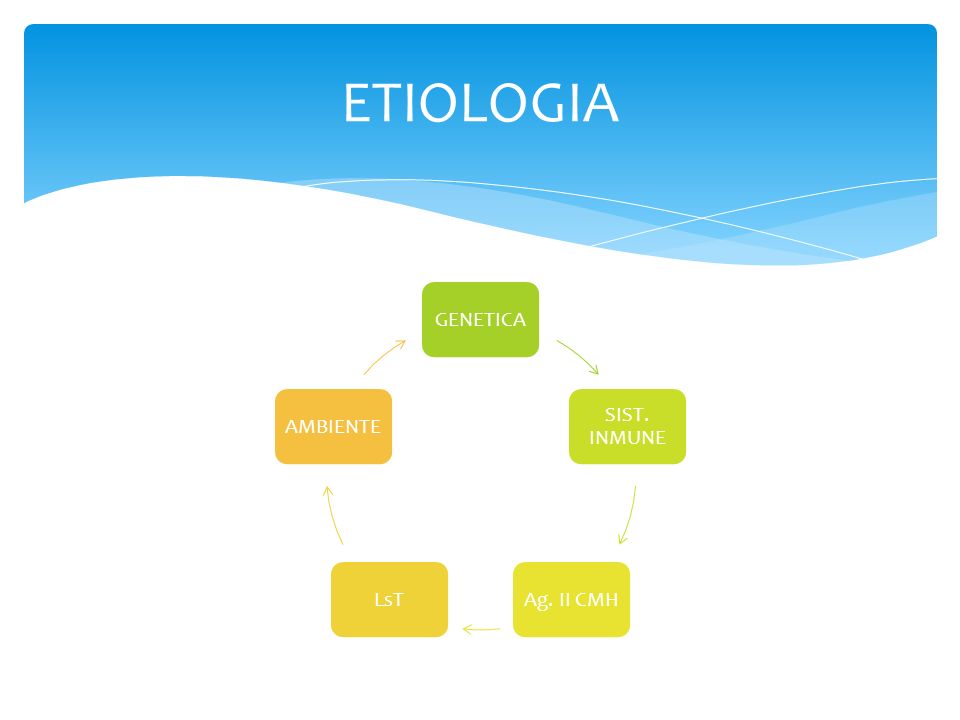 ETIOLOGIA

GENETICA

SIST. INMUNE

Ag. II CMH

LsT

AMBIENTE